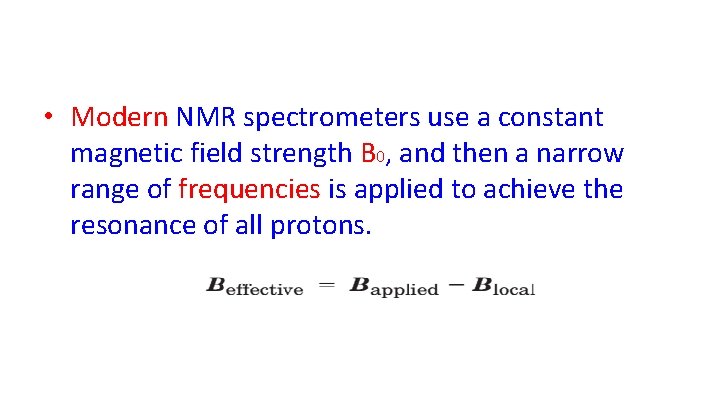 • Modern NMR spectrometers use a constant magnetic field strength $B_0$, and then a narrow range of frequencies is applied to achieve the resonance of all protons.

$\boldsymbol{B}_{\text{effective}} = \boldsymbol{B}_{\text{applied}} - \boldsymbol{B}_{\text{local}}$